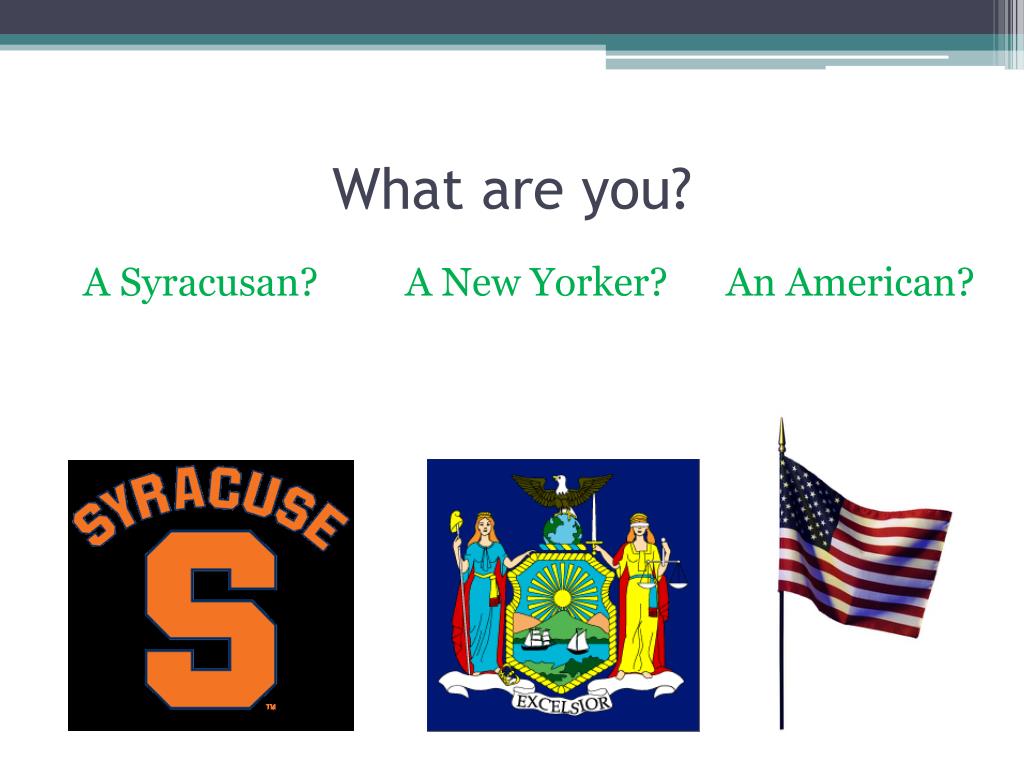 What are you?

A Syracusan? A New Yorker? An American?

SYRACUSE
S
TM

EXCELSIOR